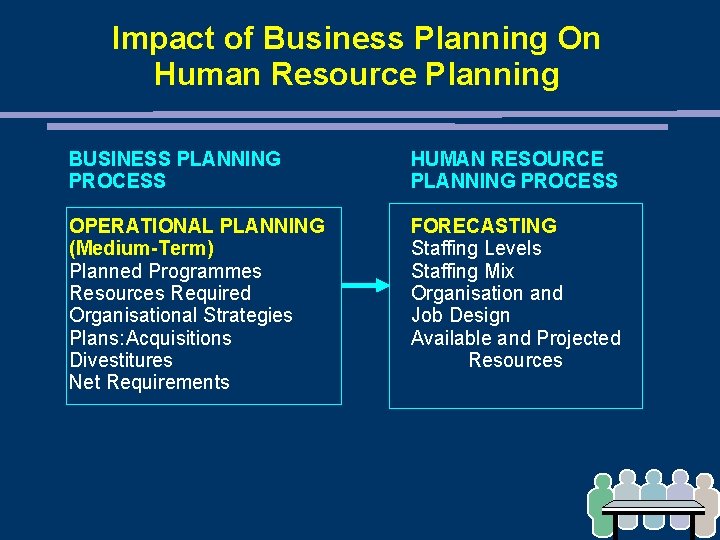 Impact of Business Planning On Human Resource Planning

BUSINESS PLANNING PROCESS

OPERATIONAL PLANNING (Medium-Term)
Planned Programmes
Resources Required
Organisational Strategies
Plans:Acquisitions
Divestitures
Net Requirements

HUMAN RESOURCE PLANNING PROCESS

FORECASTING
Staffing Levels
Staffing Mix
Organisation and Job Design
Available and Projected Resources